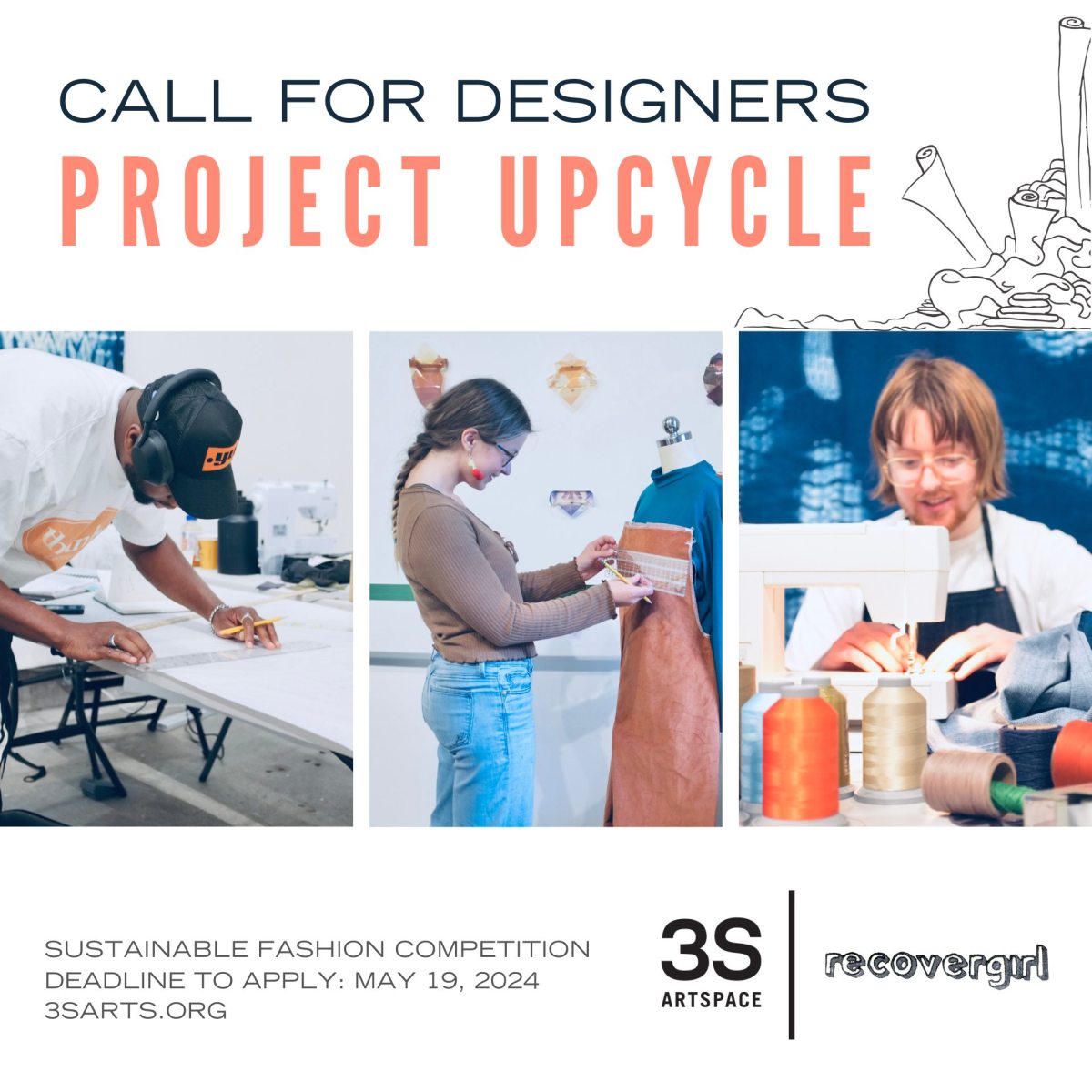 CALL FOR DESIGNERS
PROJECT UPCYCLE

SUSTAINABLE FASHION COMPETITION
DEADLINE TO APPLY: MAY 19, 2024
3SARTS.ORG

3S
ARTSPACE

recovergirl